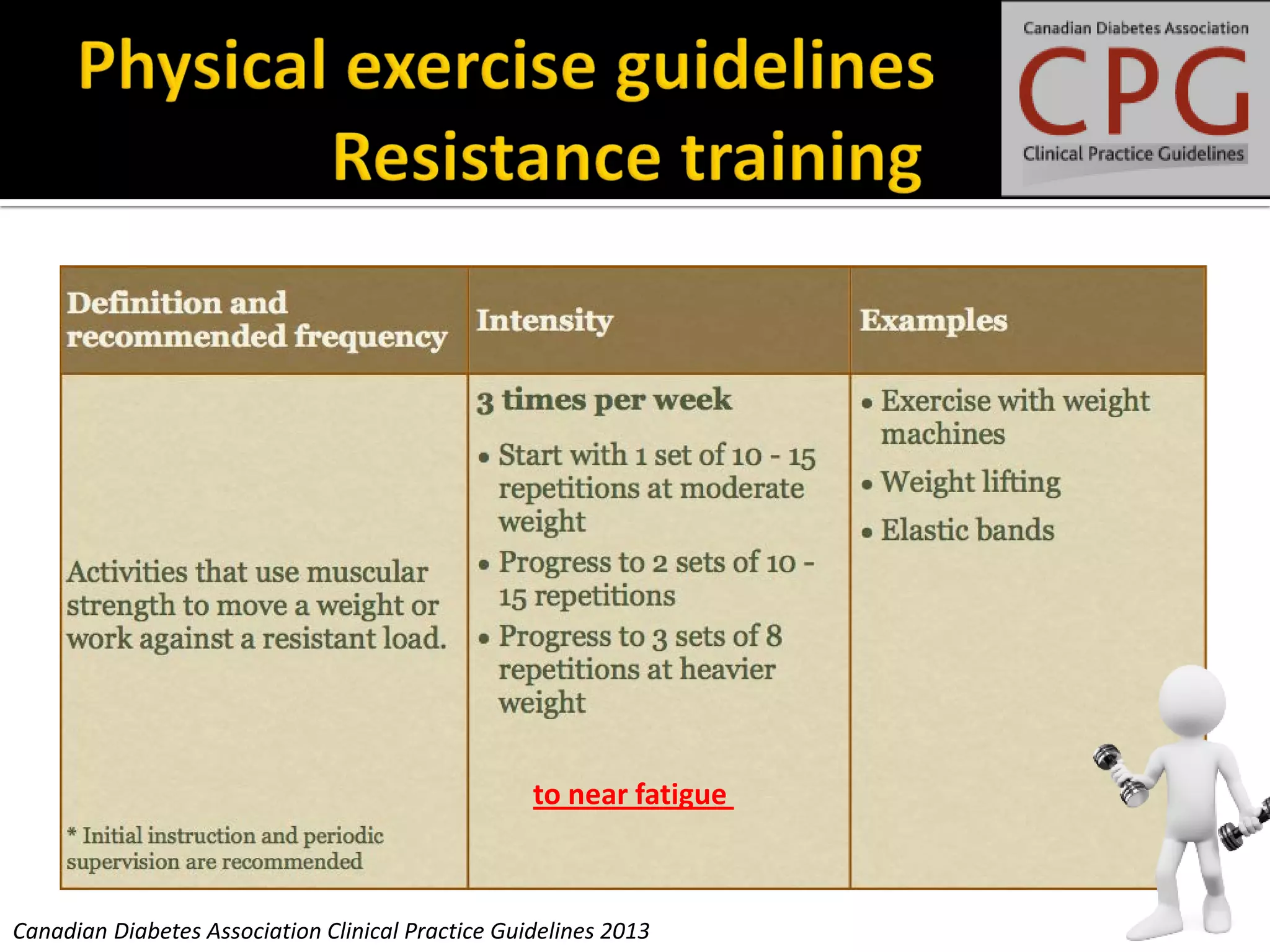 Physical exercise guidelines
Resistance training

Canadian Diabetes Association
CPG
Clinical Practice Guidelines

| Definition and recommended frequency | Intensity | Examples |
|---|---|---|
| Activities that use muscular strength to move a weight or work against a resistant load. * Initial instruction and periodic supervision are recommended | 3 times per week • Start with 1 set of 10 - 15 repetitions at moderate weight • Progress to 2 sets of 10 - 15 repetitions • Progress to 3 sets of 8 repetitions at heavier weight to near fatigue | • Exercise with weight machines • Weight lifting • Elastic bands |

Canadian Diabetes Association Clinical Practice Guidelines 2013